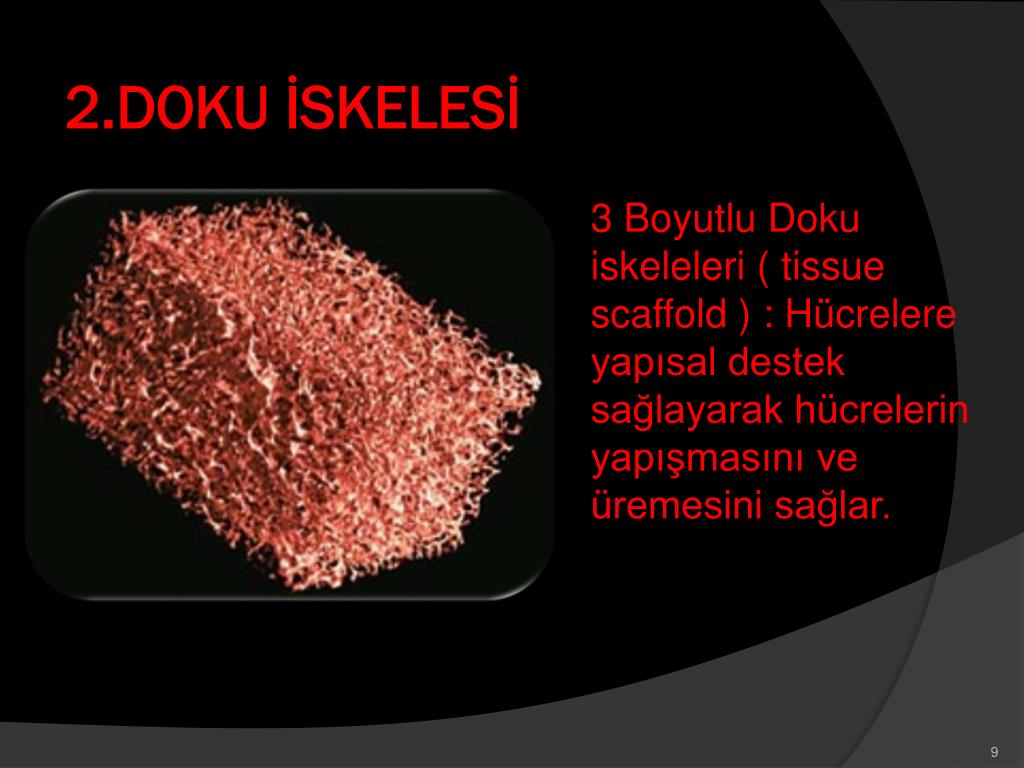 2.DOKU İSKELESİ

3 Boyutlu Doku iskeleleri ( tissue scaffold ) : Hücrelere yapısal destek sağlayarak hücrelerin yapışmasını ve üremesini sağlar.

9